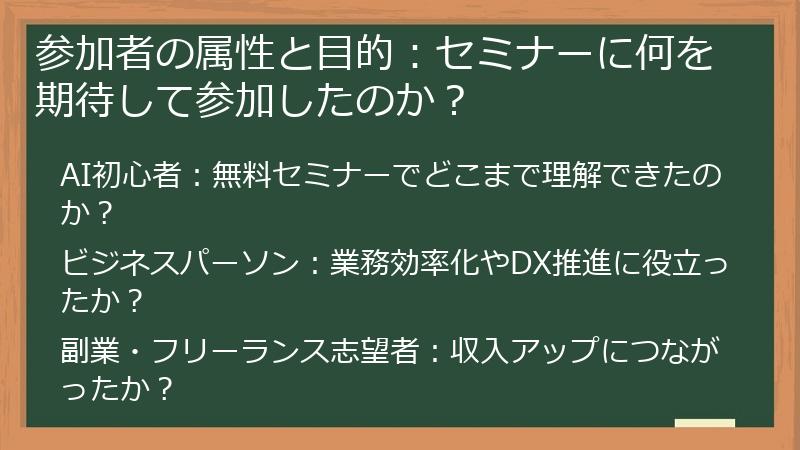 参加者の属性と目的：セミナーに何を期待して参加したのか？

AI初心者：無料セミナーでどこまで理解できたのか？

ビジネスパーソン：業務効率化やDX推進に役立ったか？

副業・フリーランス志望者：収入アップにつながったか？